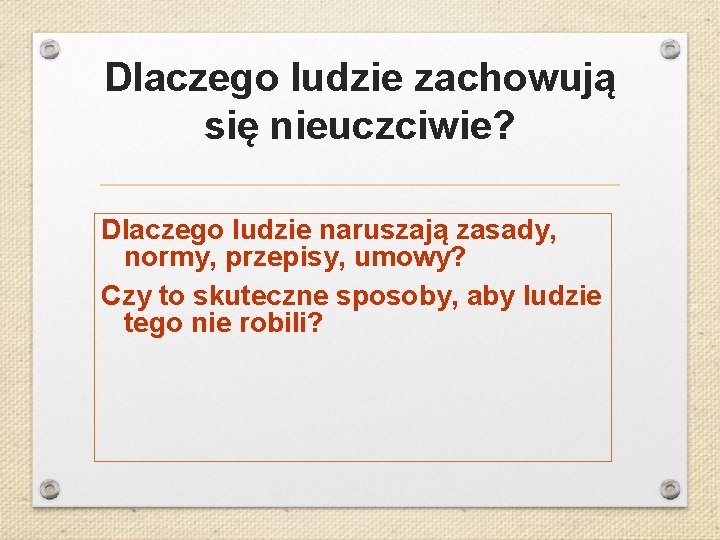 Dlaczego ludzie zachowują się nieuczciwie?

Dlaczego ludzie naruszają zasady, normy, przepisy, umowy?

Czy to skuteczne sposoby, aby ludzie tego nie robili?